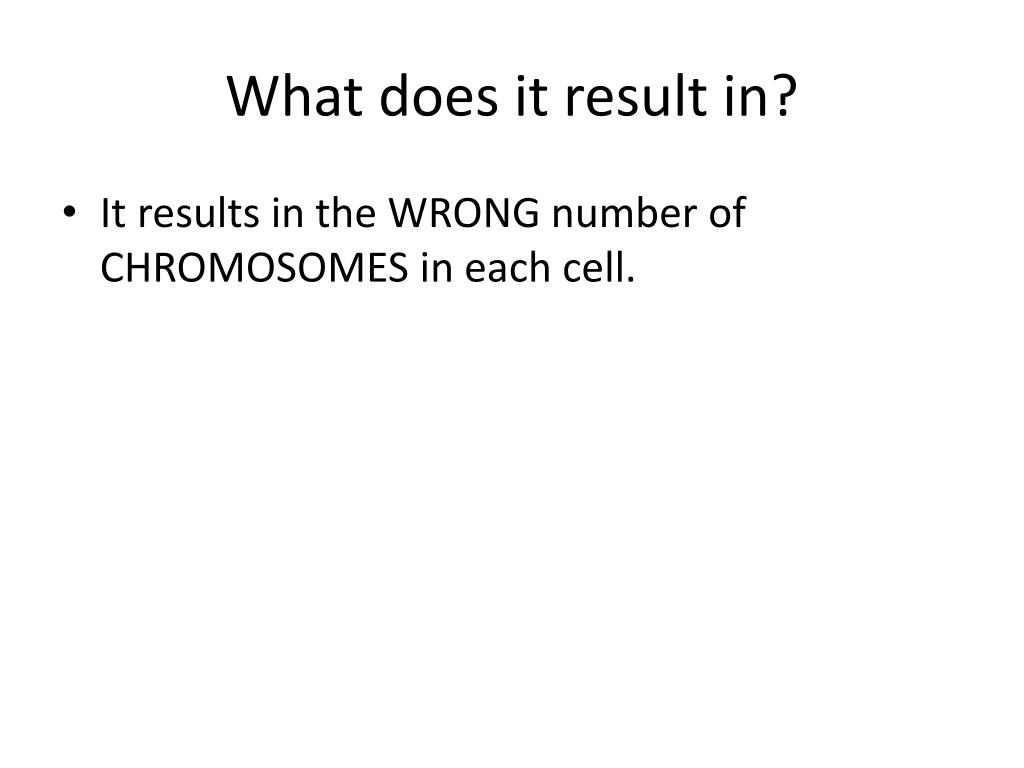 What does it result in?

• It results in the WRONG number of CHROMOSOMES in each cell.